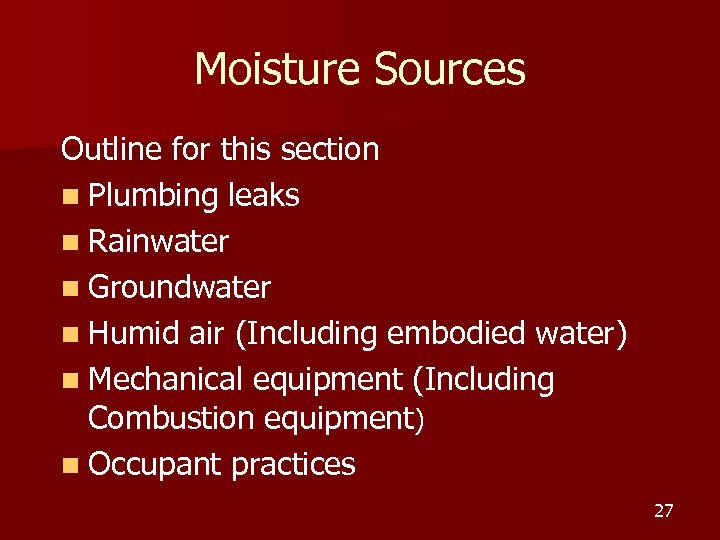 Moisture Sources

Outline for this section

- Plumbing leaks
- Rainwater
- Groundwater
- Humid air (Including embodied water)
- Mechanical equipment (Including Combustion equipment)
- Occupant practices

27